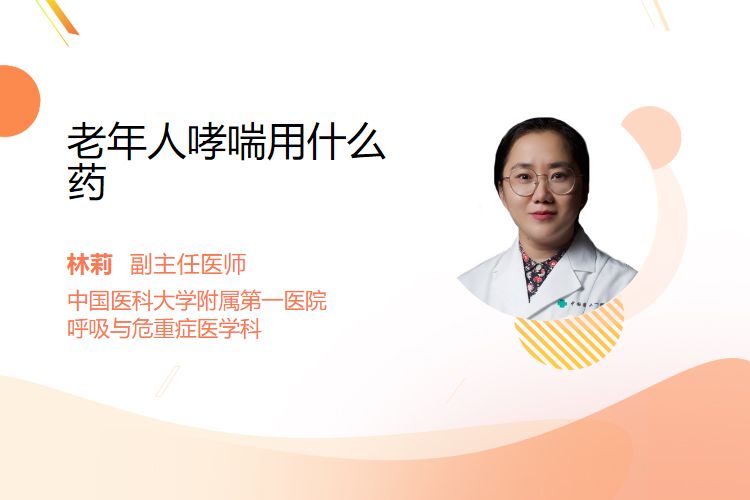 老年人哮喘用什么药

林莉　副主任医师

中国医科大学附属第一医院
呼吸与危重症医学科